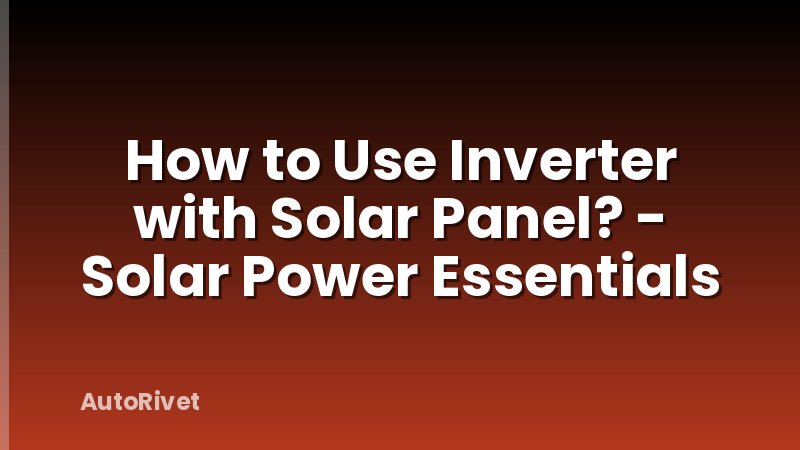 How to Use Inverter with Solar Panel? - Solar Power Essentials

AutoRivet